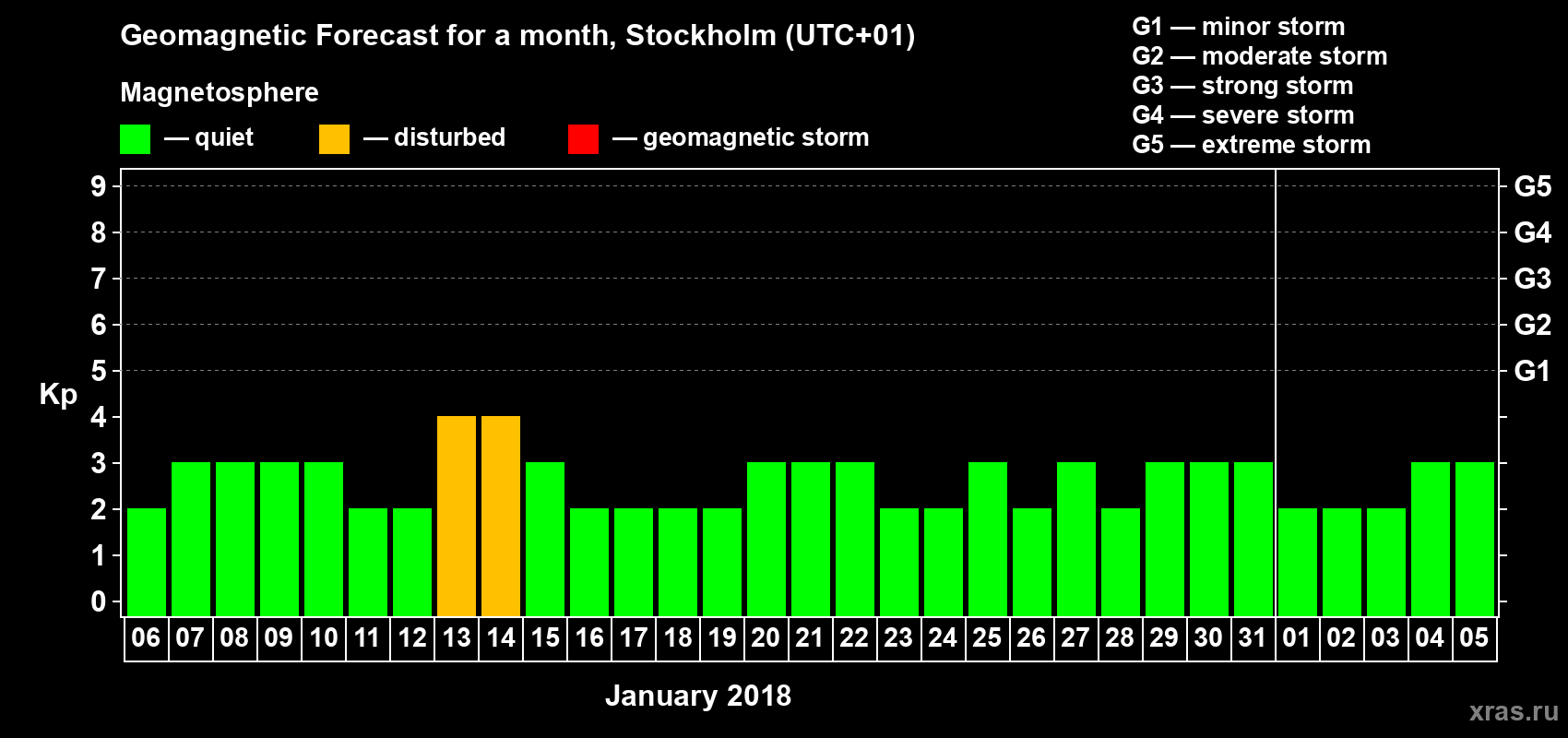 Geomagnetic Forecast for a month, Stockholm (UTC+01)

Magnetosphere

— quiet — disturbed — geomagnetic storm

G1 — minor storm
G2 — moderate storm
G3 — strong storm
G4 — severe storm
G5 — extreme storm

Kp

9
8
7
6
5
4
3
2
1
0

G5
G4
G3
G2
G1

06 07 08 09 10 11 12 13 14 15 16 17 18 19 20 21 22 23 24 25 26 27 28 29 30 31 01 02 03 04 05

January 2018

xras.ru